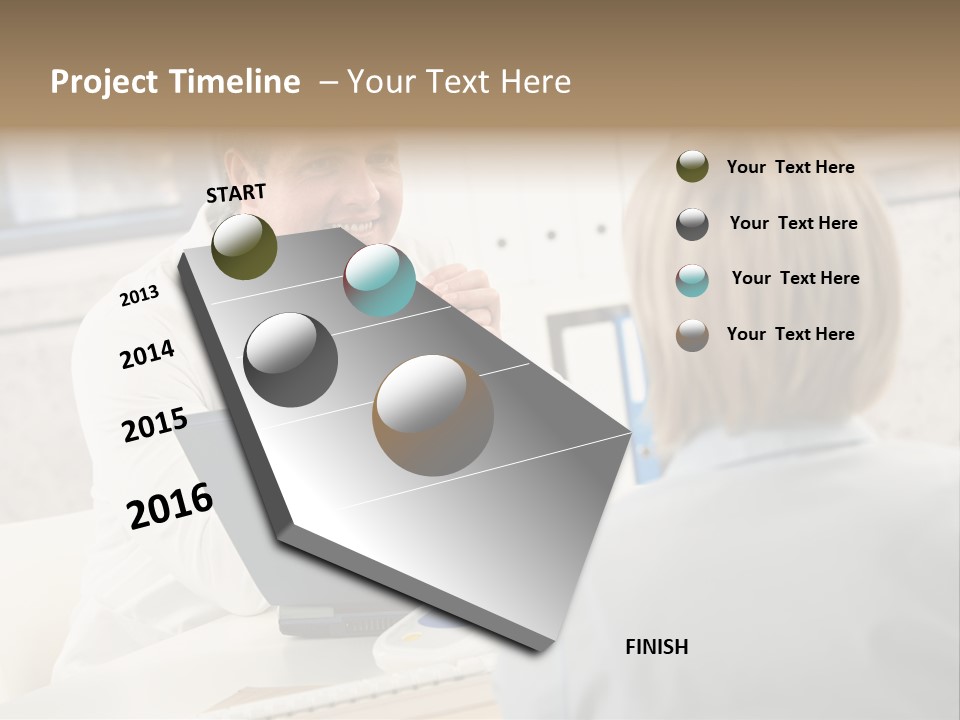 Project Timeline – Your Text Here

START

2013

2014

2015

2016

Your Text Here

Your Text Here

Your Text Here

Your Text Here

FINISH